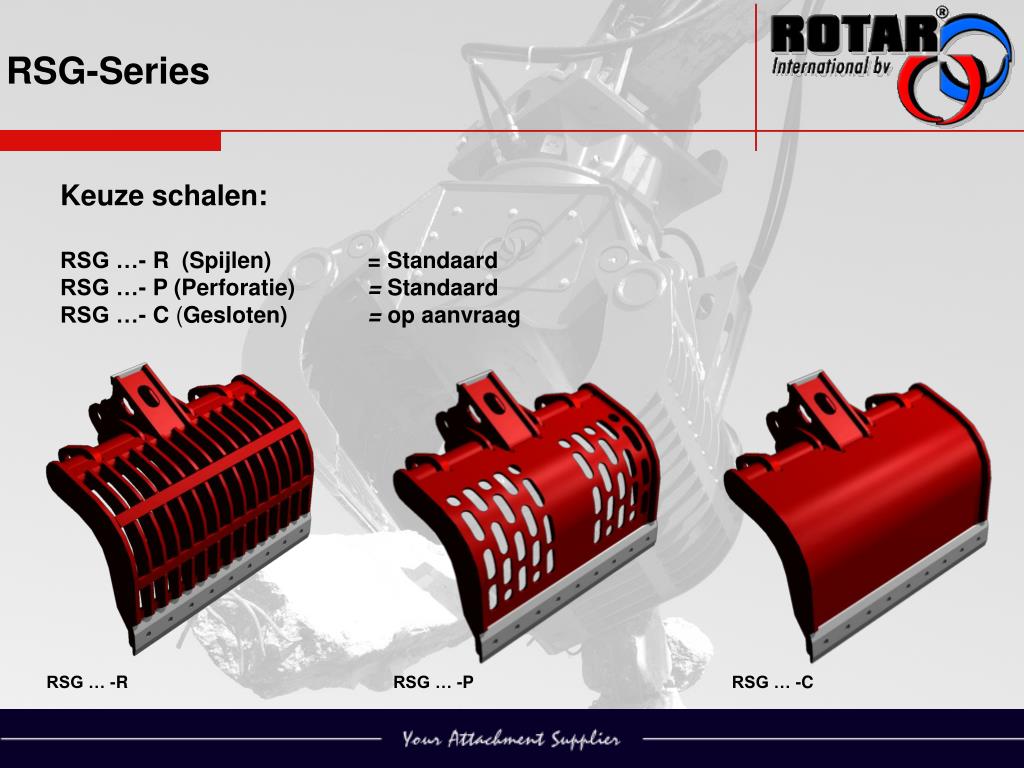 RSG-Series

ROTAR®
International bv

Keuze schalen:

RSG …- R (Spijlen) = Standaard
RSG …- P (Perforatie) = Standaard
RSG …- C (Gesloten) = op aanvraag

RSG … -R

RSG … -P

RSG … -C

Your Attachment Supplier